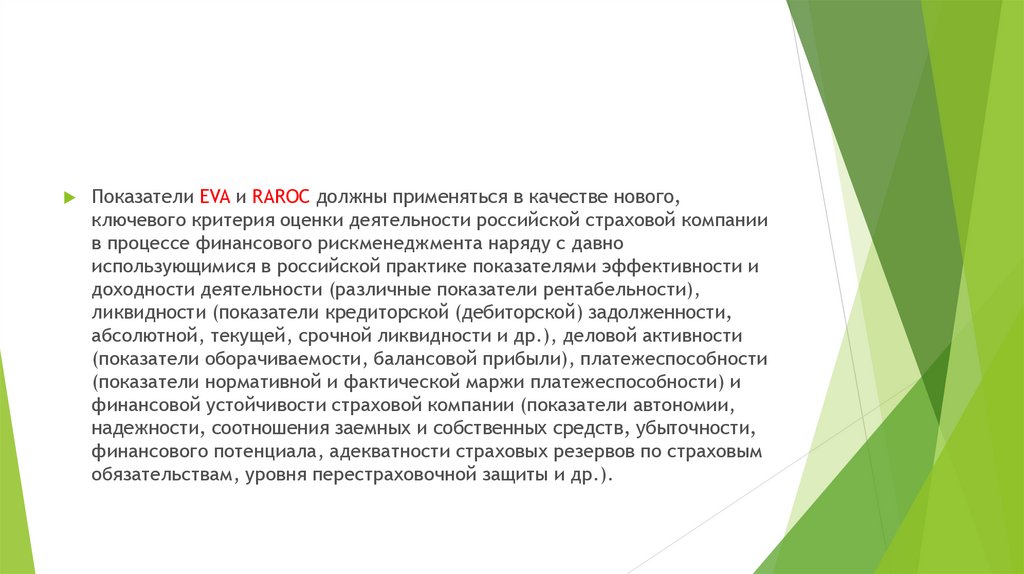 Показатели EVA и RAROC должны применяться в качестве нового, ключевого критерия оценки деятельности российской страховой компании в процессе финансового рискменеджмента наряду с давно использующимися в российской практике показателями эффективности и доходности деятельности (различные показатели рентабельности), ликвидности (показатели кредиторской (дебиторской) задолженности, абсолютной, текущей, срочной ликвидности и др.), деловой активности (показатели оборачиваемости, балансовой прибыли), платежеспособности (показатели нормативной и фактической маржи платежеспособности) и финансовой устойчивости страховой компании (показатели автономии, надежности, соотношения заемных и собственных средств, убыточности, финансового потенциала, адекватности страховых резервов по страховым обязательствам, уровня перестраховочной защиты и др.).